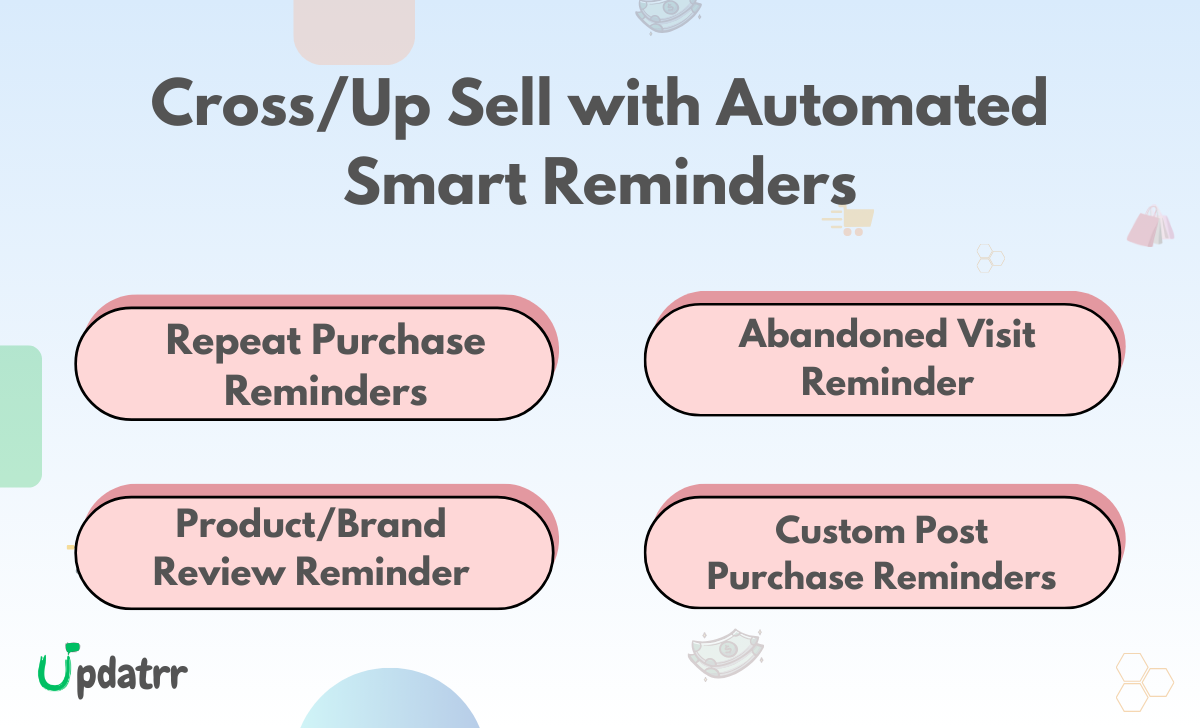 Cross/Up Sell with Automated Smart Reminders

Repeat Purchase Reminders

Abandoned Visit Reminder

Product/Brand Review Reminder

Custom Post Purchase Reminders

Updatrr